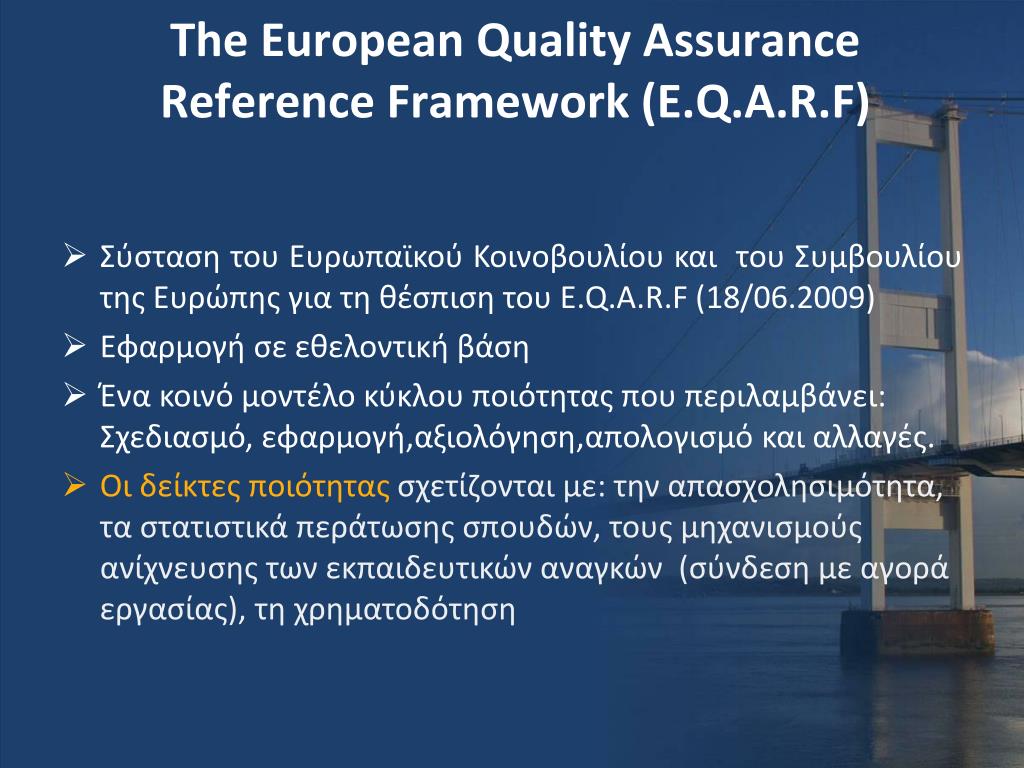 The European Quality Assurance Reference Framework (E.Q.A.R.F)

➢ Σύσταση του Ευρωπαϊκού Κοινοβουλίου και του Συμβουλίου της Ευρώπης για τη θέσπιση του E.Q.A.R.F (18/06.2009)

➢ Εφαρμογή σε εθελοντική βάση

➢ Ένα κοινό μοντέλο κύκλου ποιότητας που περιλαμβάνει: Σχεδιασμό, εφαρμογή,αξιολόγηση,απολογισμό και αλλαγές.

➢ Οι δείκτες ποιότητας σχετίζονται με: την απασχολησιμότητα, τα στατιστικά περάτωσης σπουδών, τους μηχανισμούς ανίχνευσης των εκπαιδευτικών αναγκών (σύνδεση με αγορά εργασίας), τη χρηματοδότηση